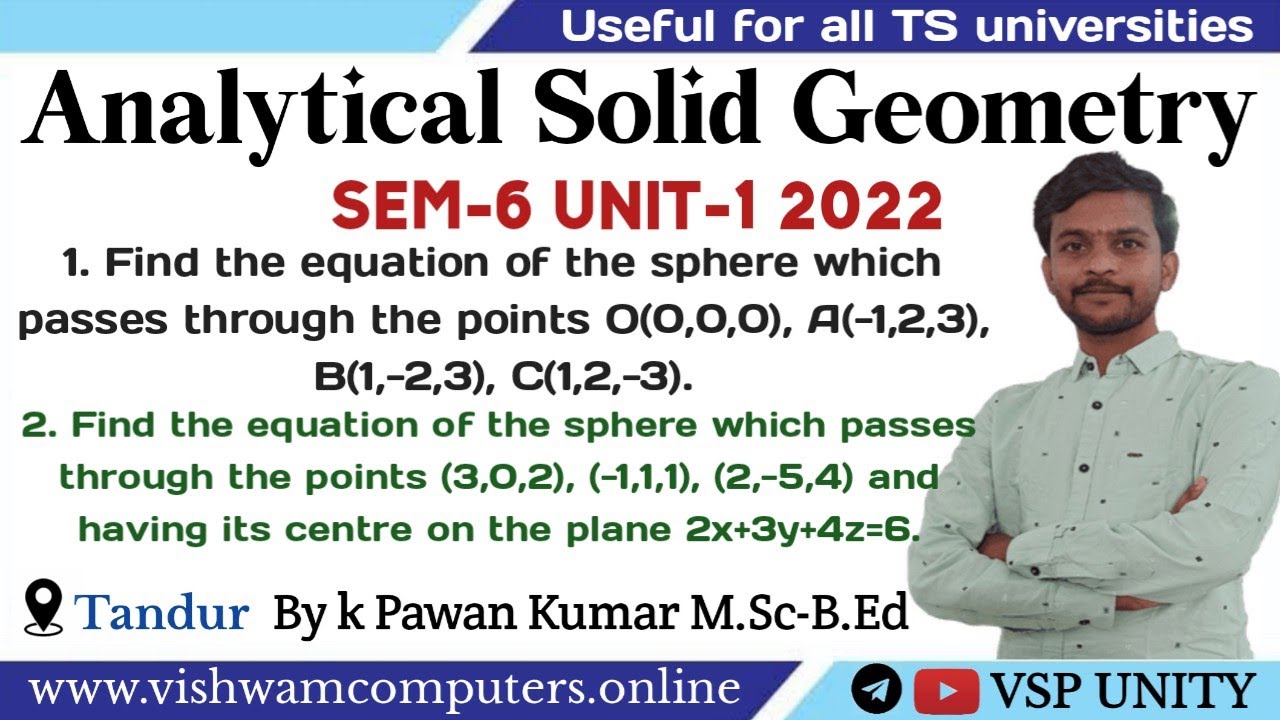 Useful for all TS universities

Analytical Solid Geometry

SEM-6 UNIT-1 2022

1. Find the equation of the sphere which passes through the points O(0,0,0), A(-1,2,3), B(1,-2,3), C(1,2,-3).

2. Find the equation of the sphere which passes through the points (3,0,2), (-1,1,1), (2,-5,4) and having its centre on the plane 2x+3y+4z=6.

Tandur By k Pawan Kumar M.Sc-B.Ed

www.vishwamcomputers.online

VSP UNITY